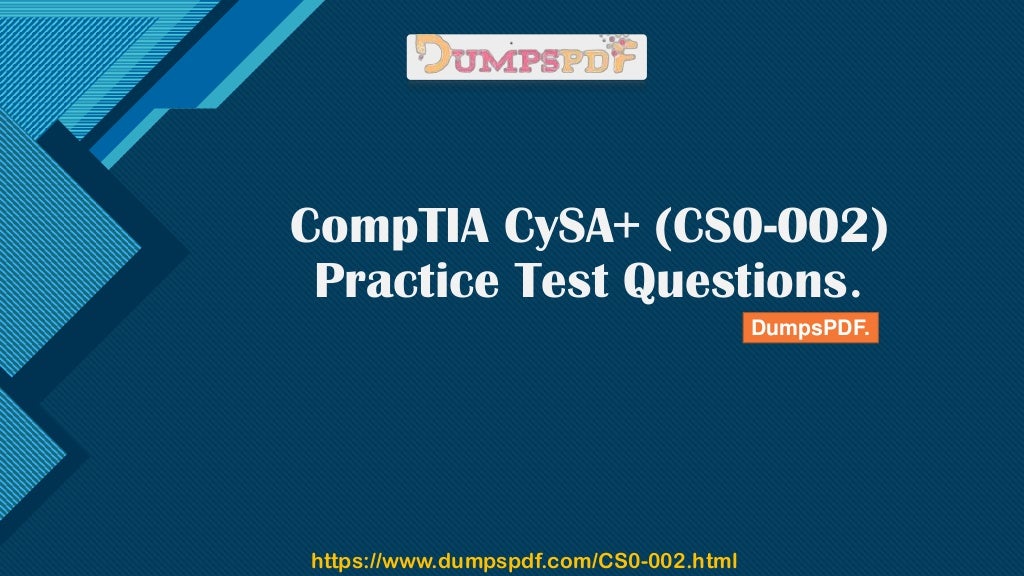 DUMPSPDF

CompTIA CySA+ (CS0-002) Practice Test Questions.

DumpsPDF.

https://www.dumpspdf.com/CS0-002.html